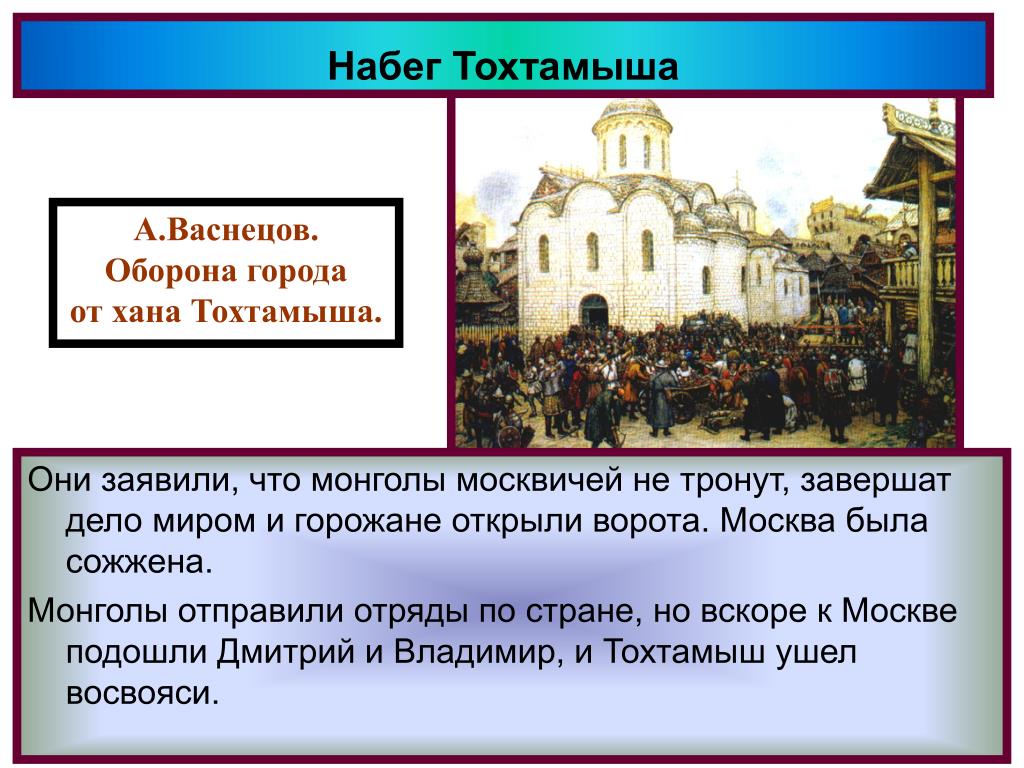 Набег Тохтамыша

А.Васнецов.
Оборона города
от хана Тохтамыша.

Они заявили, что монголы москвичей не тронут, завершат дело миром и горожане открыли ворота. Москва была сожжена.

Монголы отправили отряды по стране, но вскоре к Москве подошли Дмитрий и Владимир, и Тохтамыш ушел восвояси.